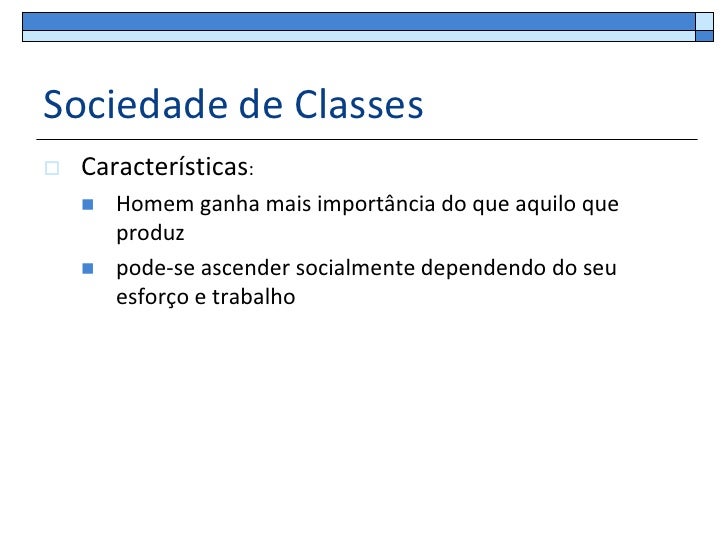 Sociedade de Classes

Características:

Homem ganha mais importância do que aquilo que produz

pode-se ascender socialmente dependendo do seu esforço e trabalho